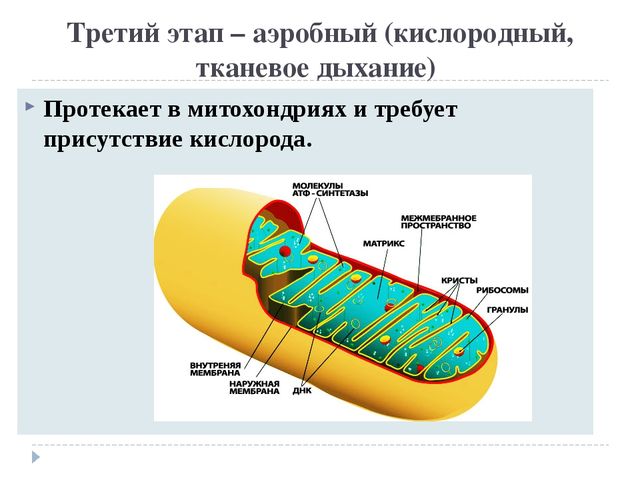 Третий этап – аэробный (кислородный, тканевое дыхание)

Протекает в митохондриях и требует присутствие кислорода.

МОЛЕКУЛЫ АТФ - СИНТЕТАЗЫ

МЕЖМЕБРАННОЕ ПРОСТРАНСТВО

МАТРИКС

КРИСТЫ

РИБОСОМЫ

ГРАНУЛЫ

ВНУТРЕНЯЯ МЕМБРАНА

НАРУЖНАЯ МЕМБРАНА

ДНК